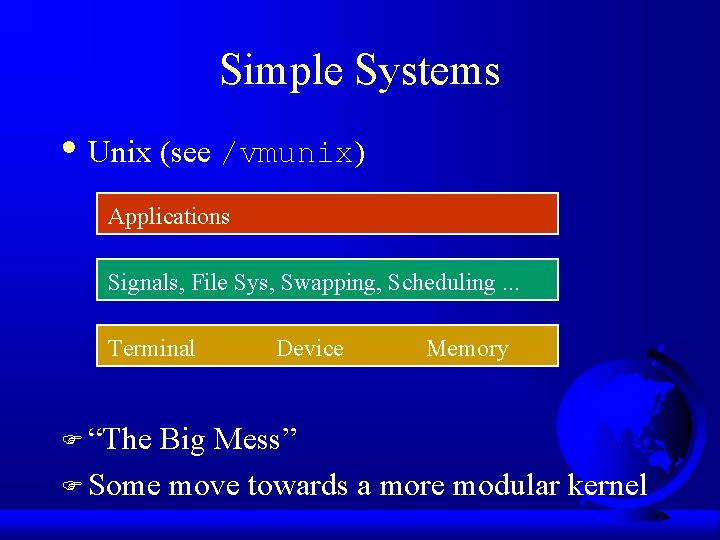 Simple Systems

• Unix (see /vmunix)

Applications

Signals, File Sys, Swapping, Scheduling ...

Terminal Device Memory

☞ "The Big Mess"

☞ Some move towards a more modular kernel